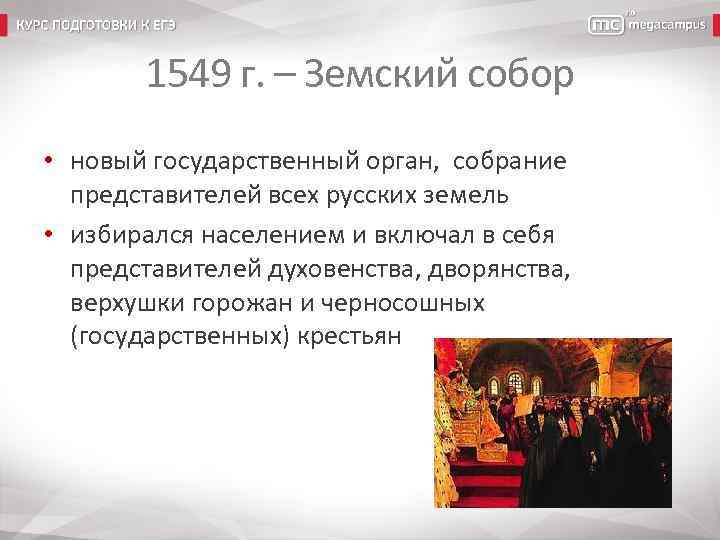 КУРС ПОДГОТОВКИ К ЕГЭ

mc megacampus

1549 г. – Земский собор

• новый государственный орган, собрание представителей всех русских земель

• избирался населением и включал в себя представителей духовенства, дворянства, верхушки горожан и черносошных (государственных) крестьян